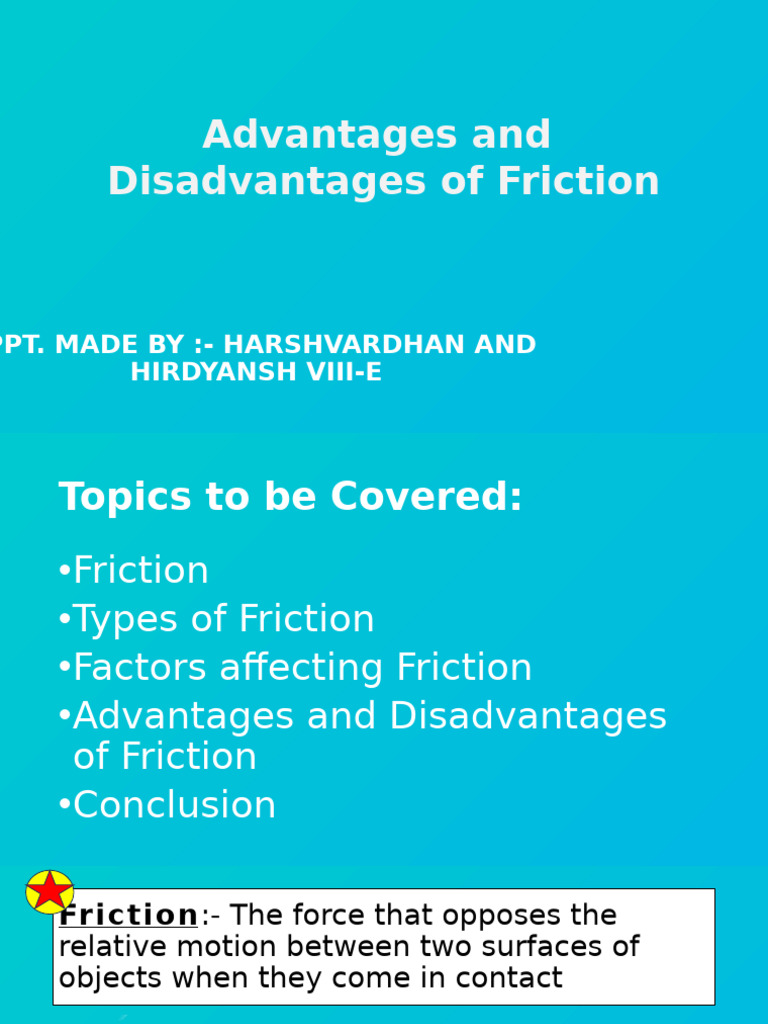 Advantages and Disadvantages of Friction

PPT. MADE BY :- HARSHVARDHAN AND HIRDYANSH VIII-E

Topics to be Covered:

•Friction
•Types of Friction
•Factors affecting Friction
•Advantages and Disadvantages of Friction
•Conclusion

Friction:- The force that opposes the relative motion between two surfaces of objects when they come in contact